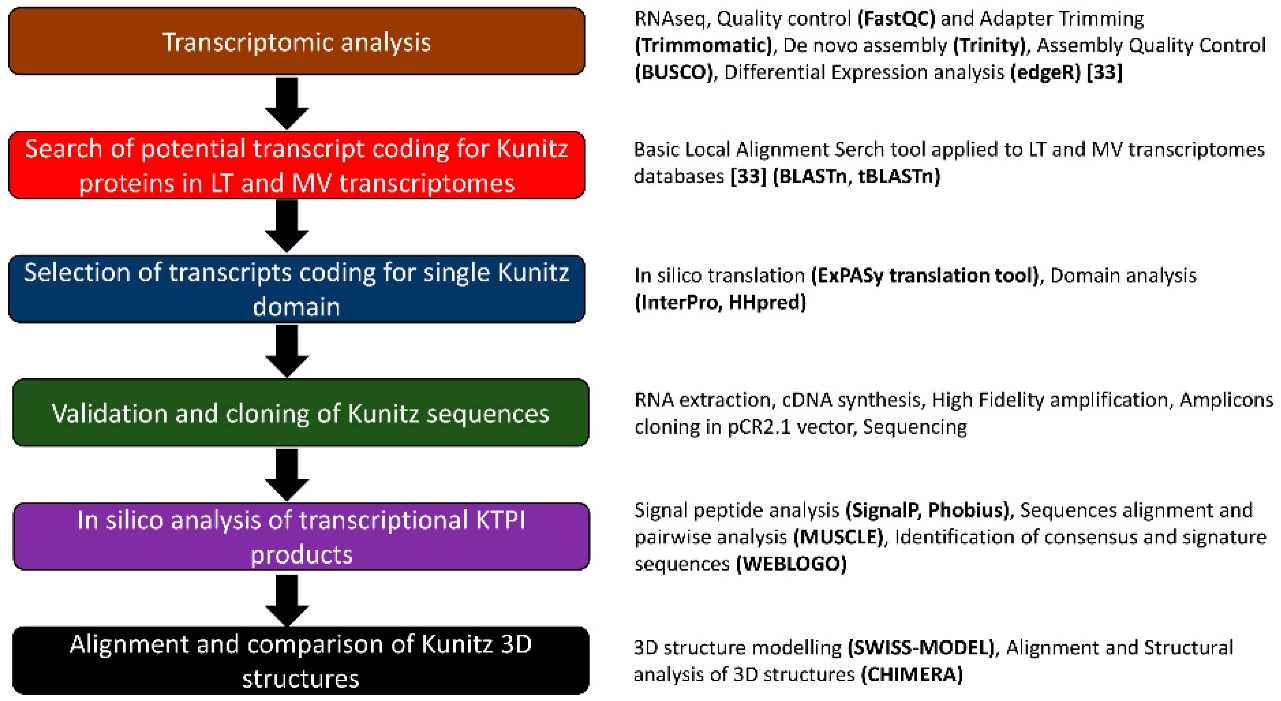 Transcriptomic analysis

RNAseq, Quality control (FastQC) and Adapter Trimming (Trimmomatic), De novo assembly (Trinity), Assembly Quality Control (BUSCO), Differential Expression analysis (edgeR) [33]

Search of potential transcript coding for Kunitz proteins in LT and MV transcriptomes

Basic Local Alignment Serch tool applied to LT and MV transcriptomes databases [33] (BLASTn, tBLASTn)

Selection of transcripts coding for single Kunitz domain

In silico translation (ExPASy translation tool), Domain analysis (InterPro, HHpred)

Validation and cloning of Kunitz sequences

RNA extraction, cDNA synthesis, High Fidelity amplification, Amplicons cloning in pCR2.1 vector, Sequencing

In silico analysis of transcriptional KTPI products

Signal peptide analysis (SignalP, Phobius), Sequences alignment and pairwise analysis (MUSCLE), Identification of consensus and signature sequences (WEBLOGO)

Alignment and comparison of Kunitz 3D structures

3D structure modelling (SWISS-MODEL), Alignment and Structural analysis of 3D structures (CHIMERA)